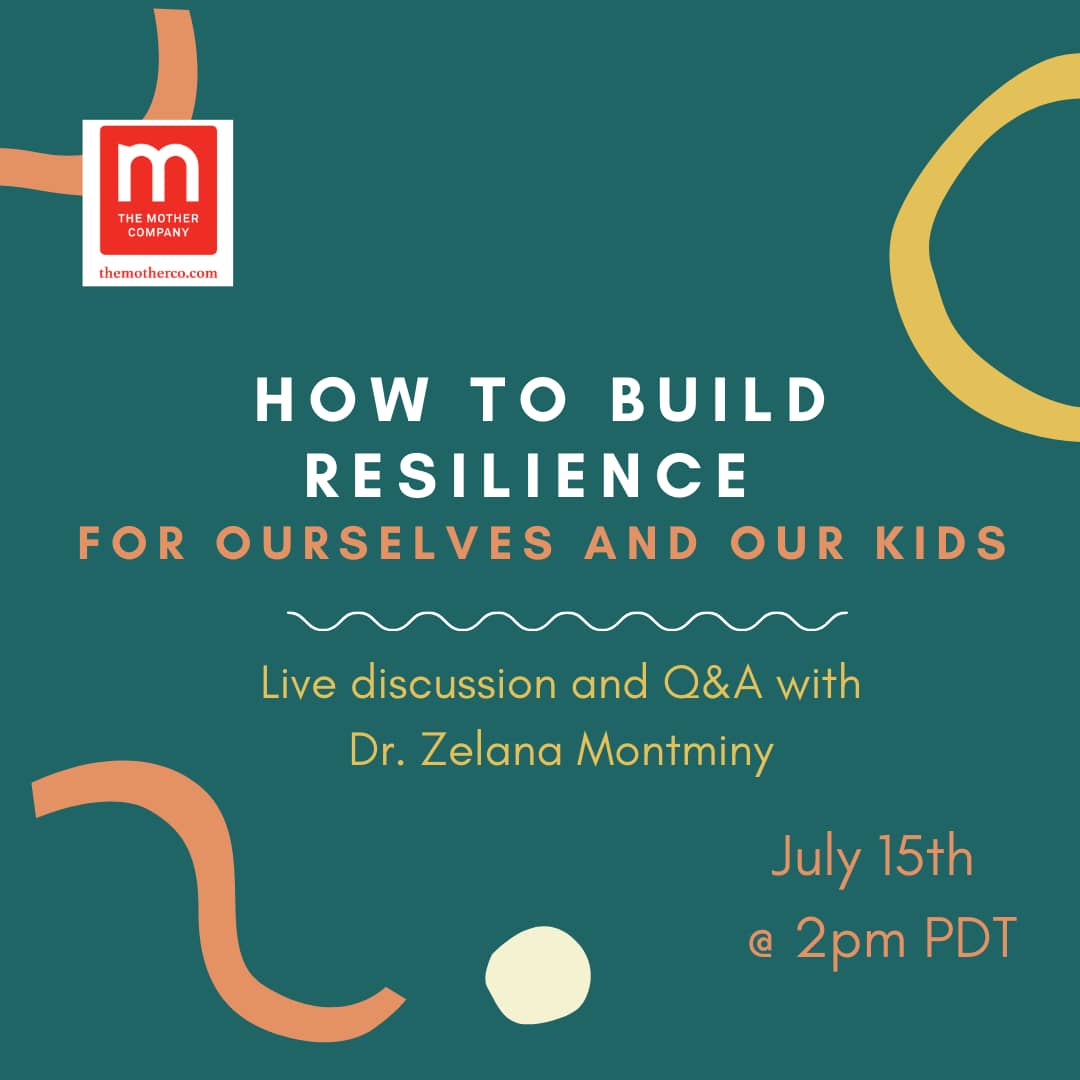 m
THE MOTHER COMPANY
themotherco.com

HOW TO BUILD RESILIENCE
FOR OURSELVES AND OUR KIDS

Live discussion and Q&A with Dr. Zelana Montminy

July 15th
@ 2pm PDT